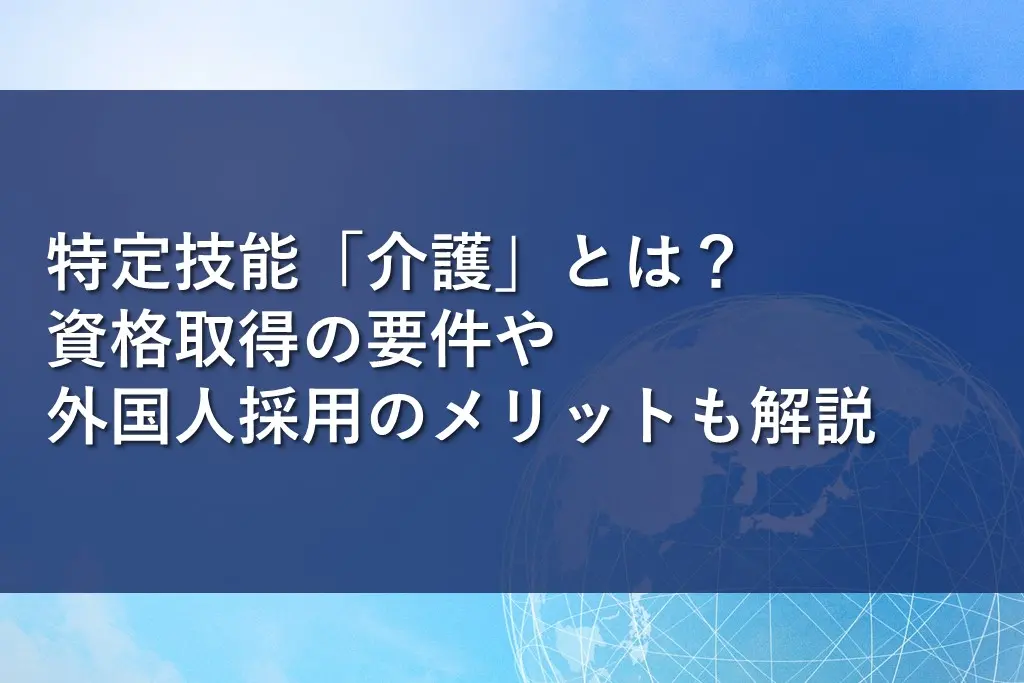 特定技能「介護」とは？
資格取得の要件や
外国人採用のメリットも解説